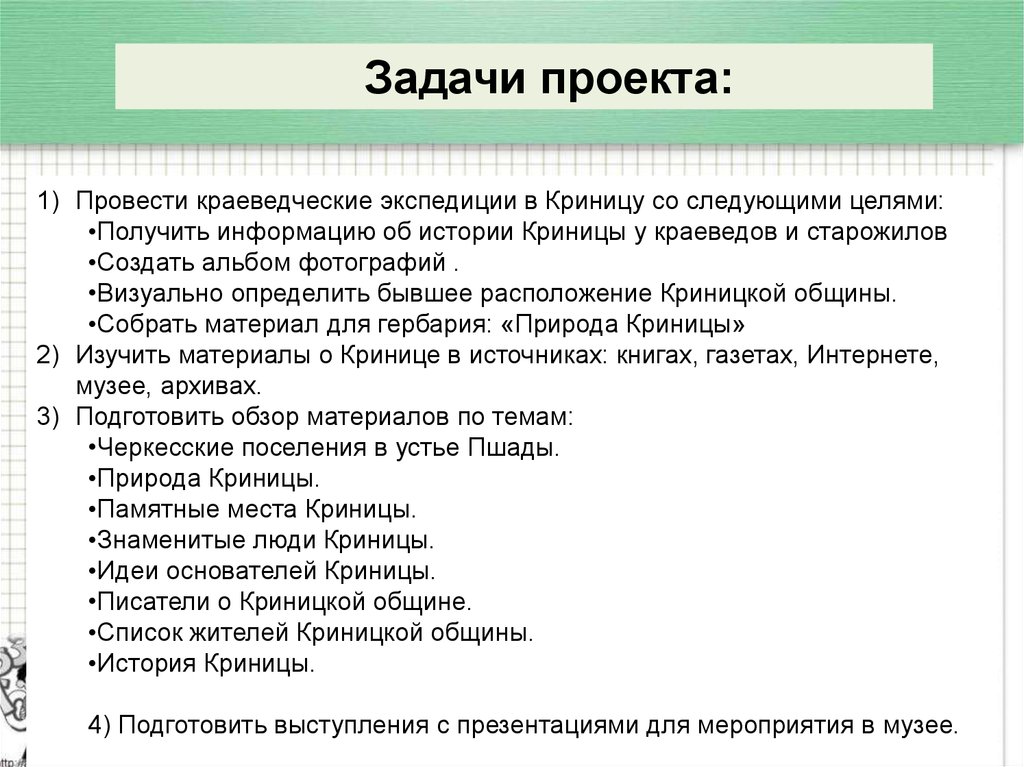 Задачи проекта:

1) Провести краеведческие экспедиции в Криницу со следующими целями:
•Получить информацию об истории Криницы у краеведов и старожилов
•Создать альбом фотографий .
•Визуально определить бывшее расположение Криницкой общины.
•Собрать материал для гербария: «Природа Криницы»
2) Изучить материалы о Кринице в источниках: книгах, газетах, Интернете, музее, архивах.
3) Подготовить обзор материалов по темам:
•Черкесские поселения в устье Пшады.
•Природа Криницы.
•Памятные места Криницы.
•Знаменитые люди Криницы.
•Идеи основателей Криницы.
•Писатели о Криницкой общине.
•Список жителей Криницкой общины.
•История Криницы.

4) Подготовить выступления с презентациями для мероприятия в музее.